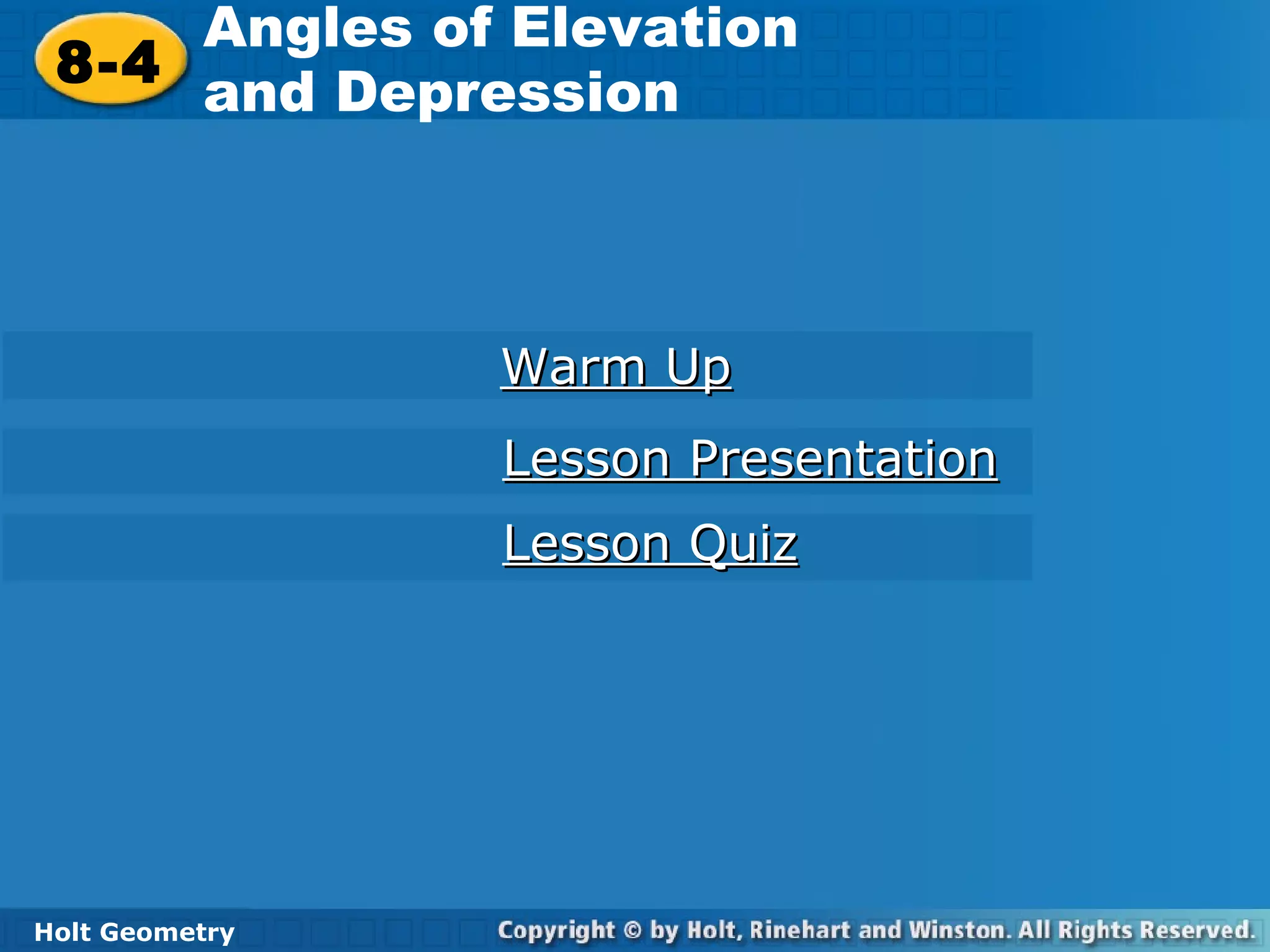 8-4

Angles of Elevation and Depression

Warm Up

Lesson Presentation

Lesson Quiz

Holt Geometry

Copyright © by Holt, Rinehart and Winston. All Rights Reserved.